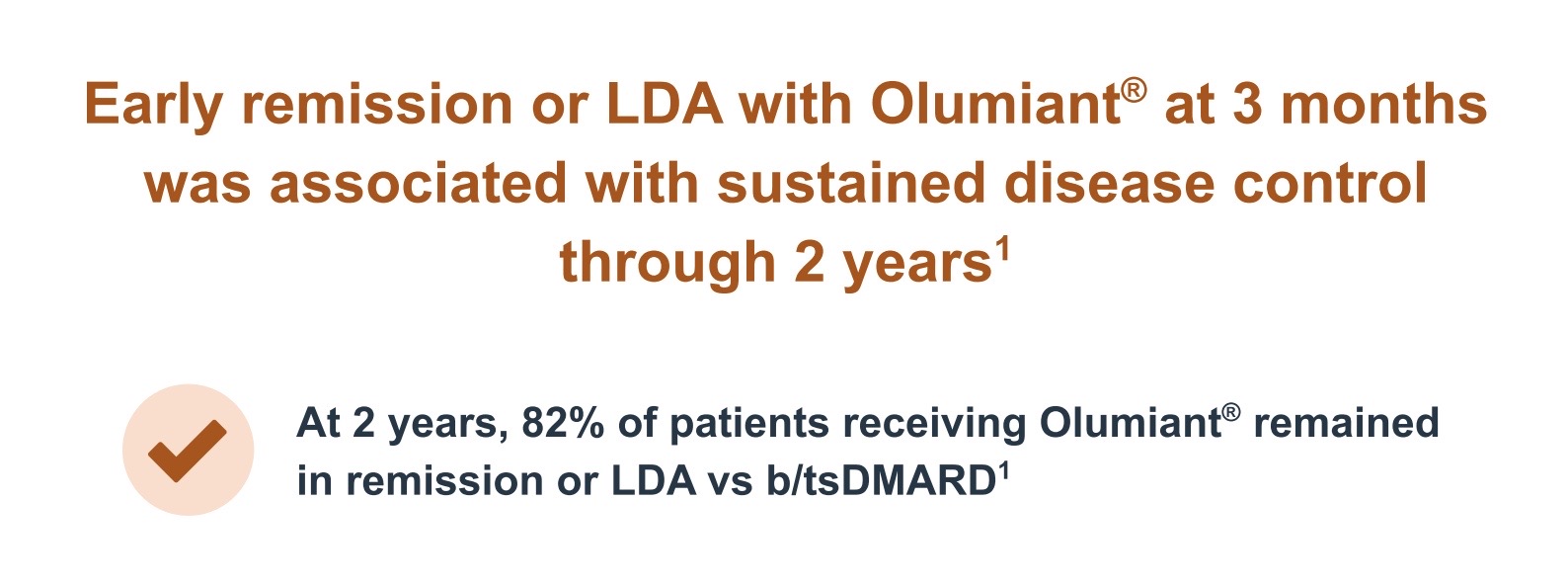 Early remission or LDA with Olumiant® at 3 months was associated with sustained disease control through 2 years$^1$

At 2 years, 82% of patients receiving Olumiant® remained in remission or LDA vs b/tsDMARD$^1$